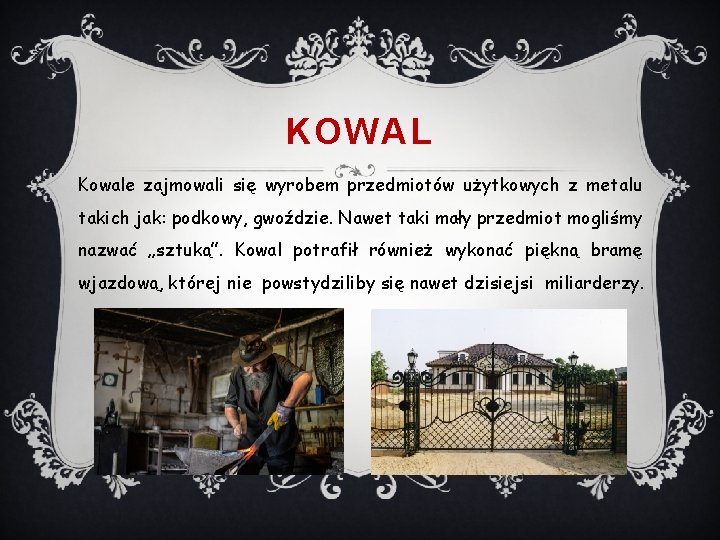 KOWAL

Kowale zajmowali się wyrobem przedmiotów użytkowych z metalu takich jak: podkowy, gwoździe. Nawet taki mały przedmiot mogliśmy nazwać „sztuką”. Kowal potrafił również wykonać piękną bramę wjazdową, której nie powstydziliby się nawet dzisiejsi miliarderzy.